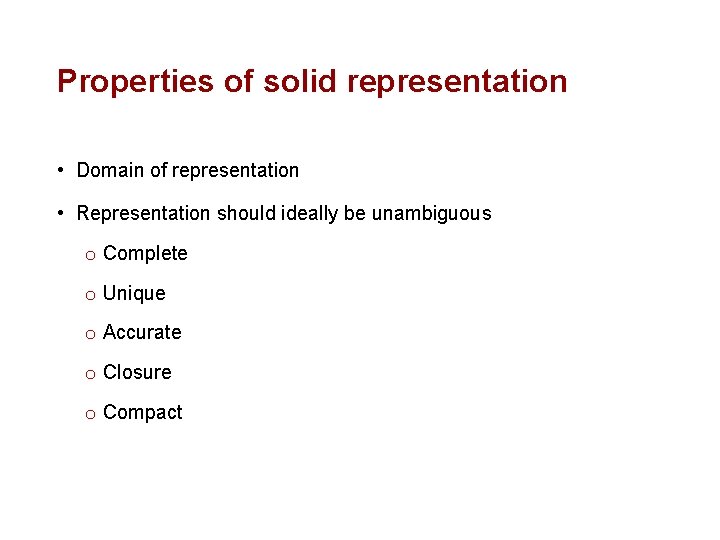 Properties of solid representation

• Domain of representation

• Representation should ideally be unambiguous

o Complete

o Unique

o Accurate

o Closure

o Compact